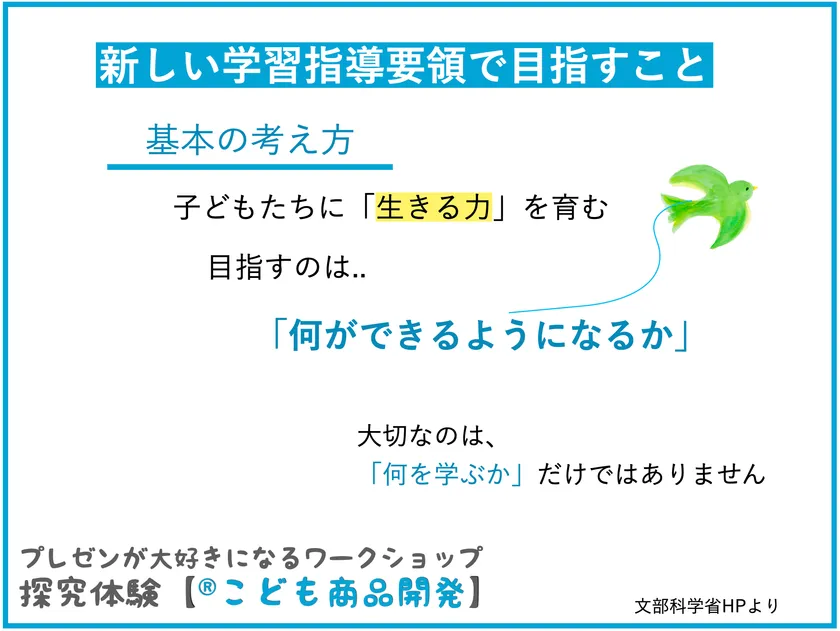 新しい学習指導要領で目指すこと

基本の考え方

子どもたちに「生きる力」を育む

目指すのは..

「何ができるようになるか」

大切なのは、
「何を学ぶか」だけではありません

プレゼンが大好きになるワークショップ
探究体験【®こども商品開発】

文部科学省HPより